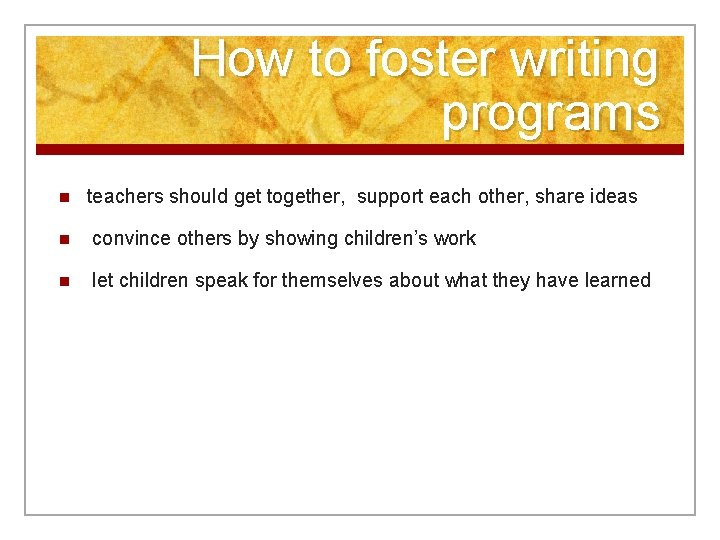 How to foster writing programs

- teachers should get together,  support each other, share ideas
- convince others by showing children's work
- let children speak for themselves about what they have learned